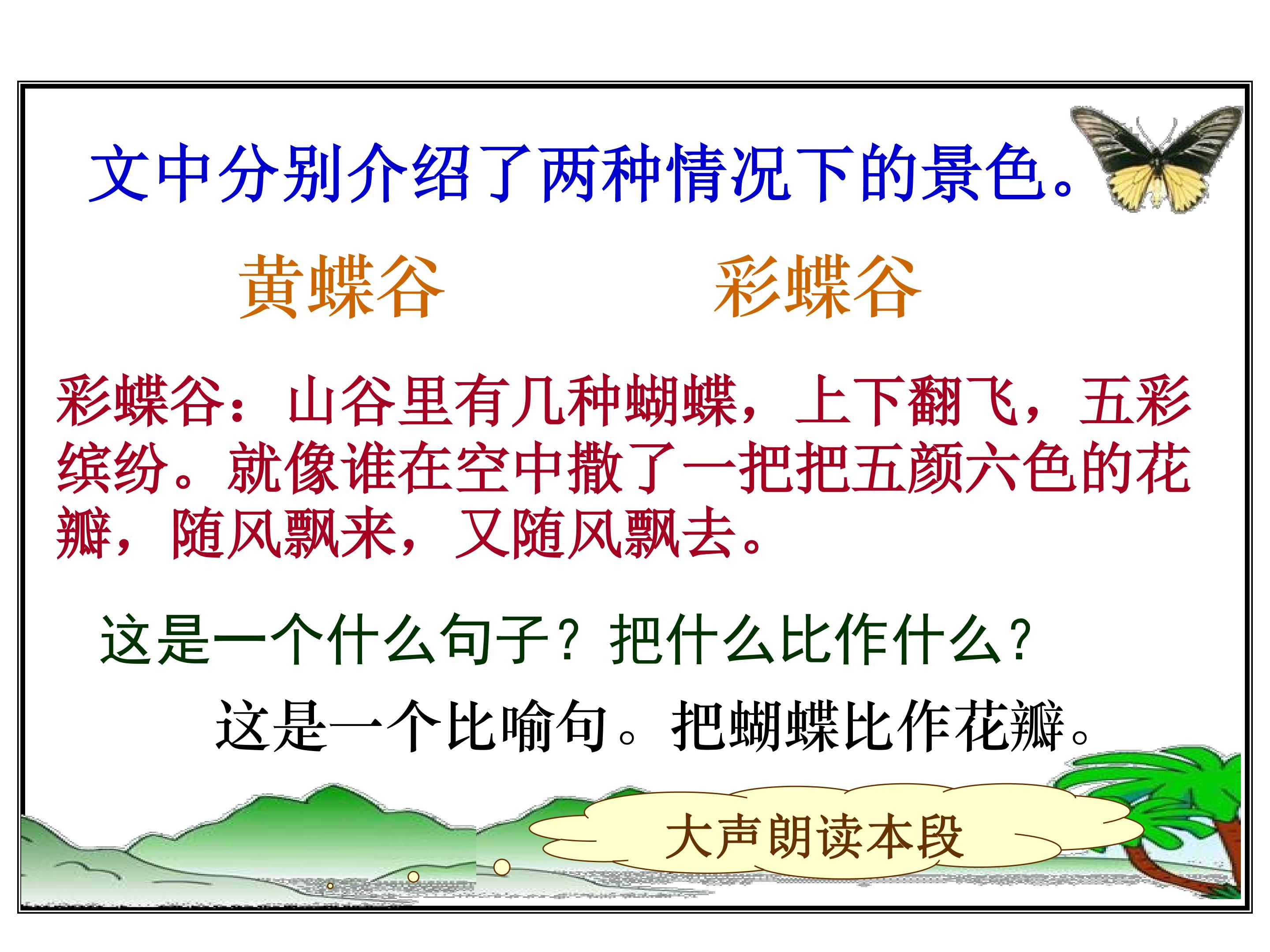 文中分别介绍了两种情况下的景色。

黄蝶谷

彩蝶谷

彩蝶谷：山谷里有几种蝴蝶，上下翻飞，五彩缤纷。就像谁在空中撒了一把把五颜六色的花瓣，随风飘来，又随风飘去。

这是一个什么句子？把什么比作什么？

这是一个比喻句。把蝴蝶比作花瓣。

大声朗读本段